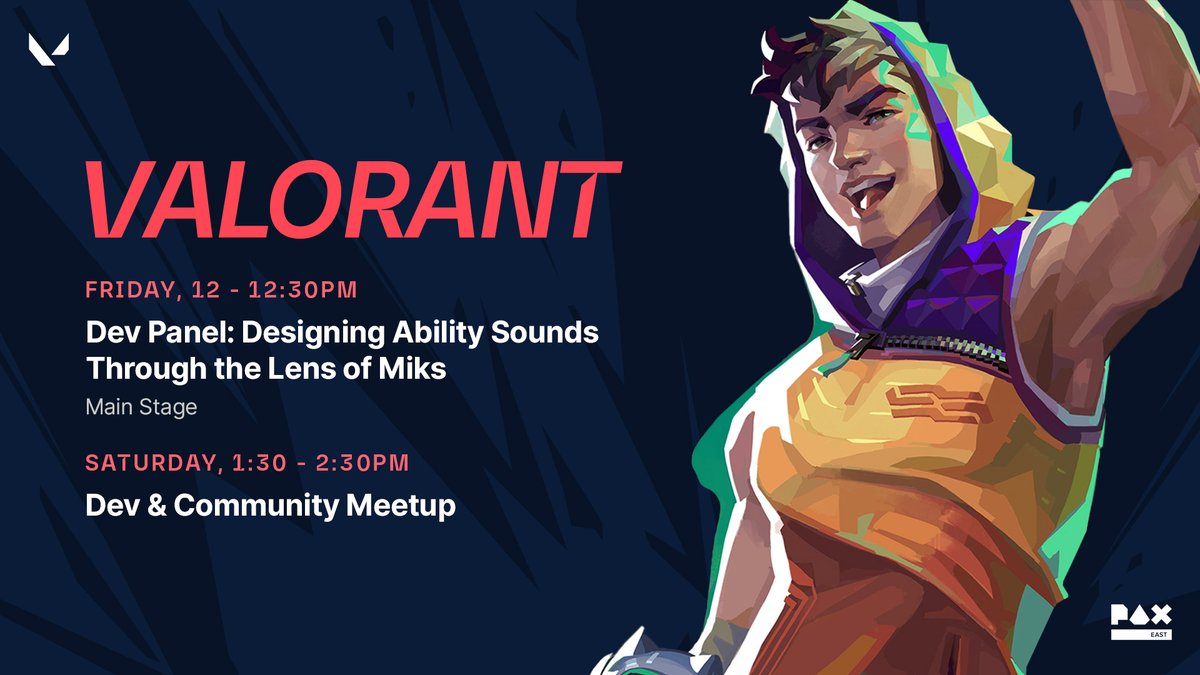 VALORANT

FRIDAY, 12 - 12:30PM

Dev Panel: Designing Ability Sounds Through the Lens of Miks

Main Stage

SATURDAY, 1:30 - 2:30PM

Dev & Community Meetup

PAX
EAST